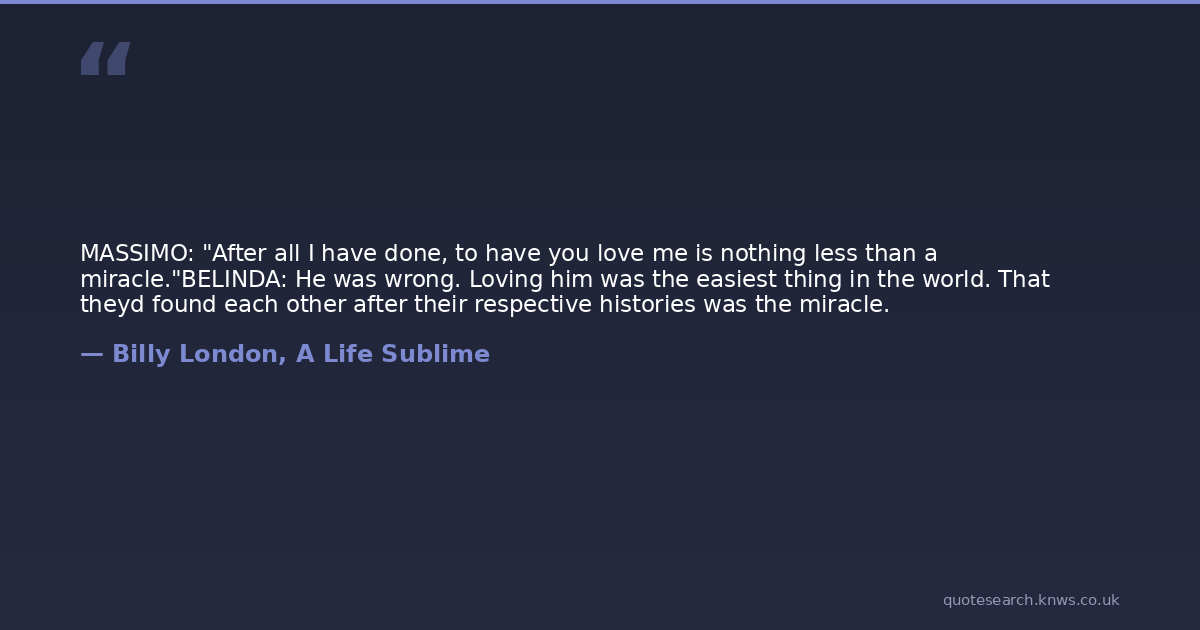 “

MASSIMO: "After all I have done, to have you love me is nothing less than a miracle."BELINDA: He was wrong. Loving him was the easiest thing in the world. That theyd found each other after their respective histories was the miracle.

— Billy London, A Life Sublime

quotesearch.knws.co.uk